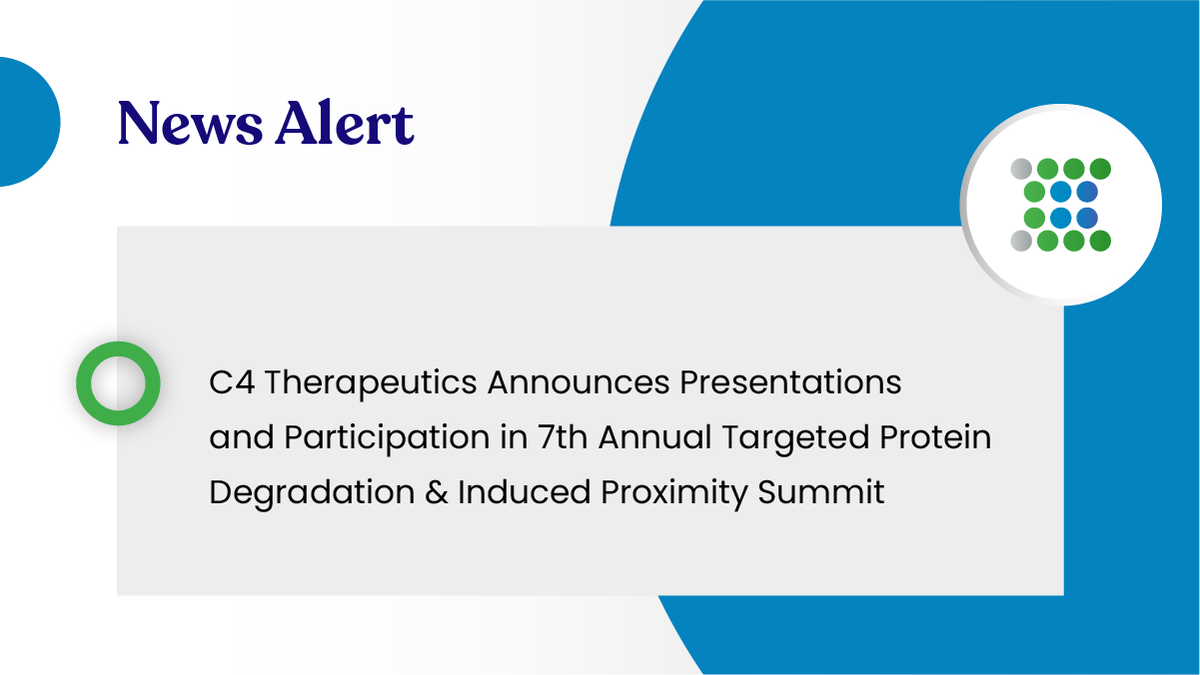 News Alert

C4 Therapeutics Announces Presentations and Participation in 7th Annual Targeted Protein Degradation & Induced Proximity Summit